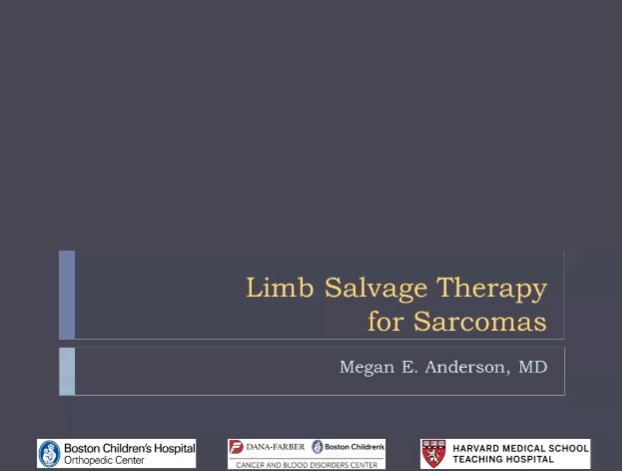 Limb Salvage Therapy for Sarcomas

Megan E. Anderson, MD

Boston Children's Hospital
Orthopedic Center

DANA-FARBER Boston Children's
CANCER AND BLOOD DISORDERS CENTER

HARVARD MEDICAL SCHOOL
TEACHING HOSPITAL